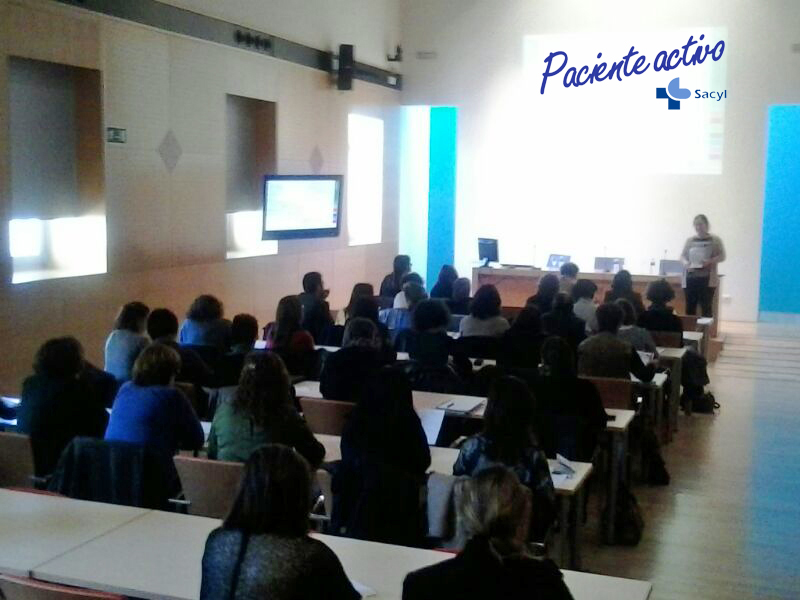 Paciente activo
Sacyl